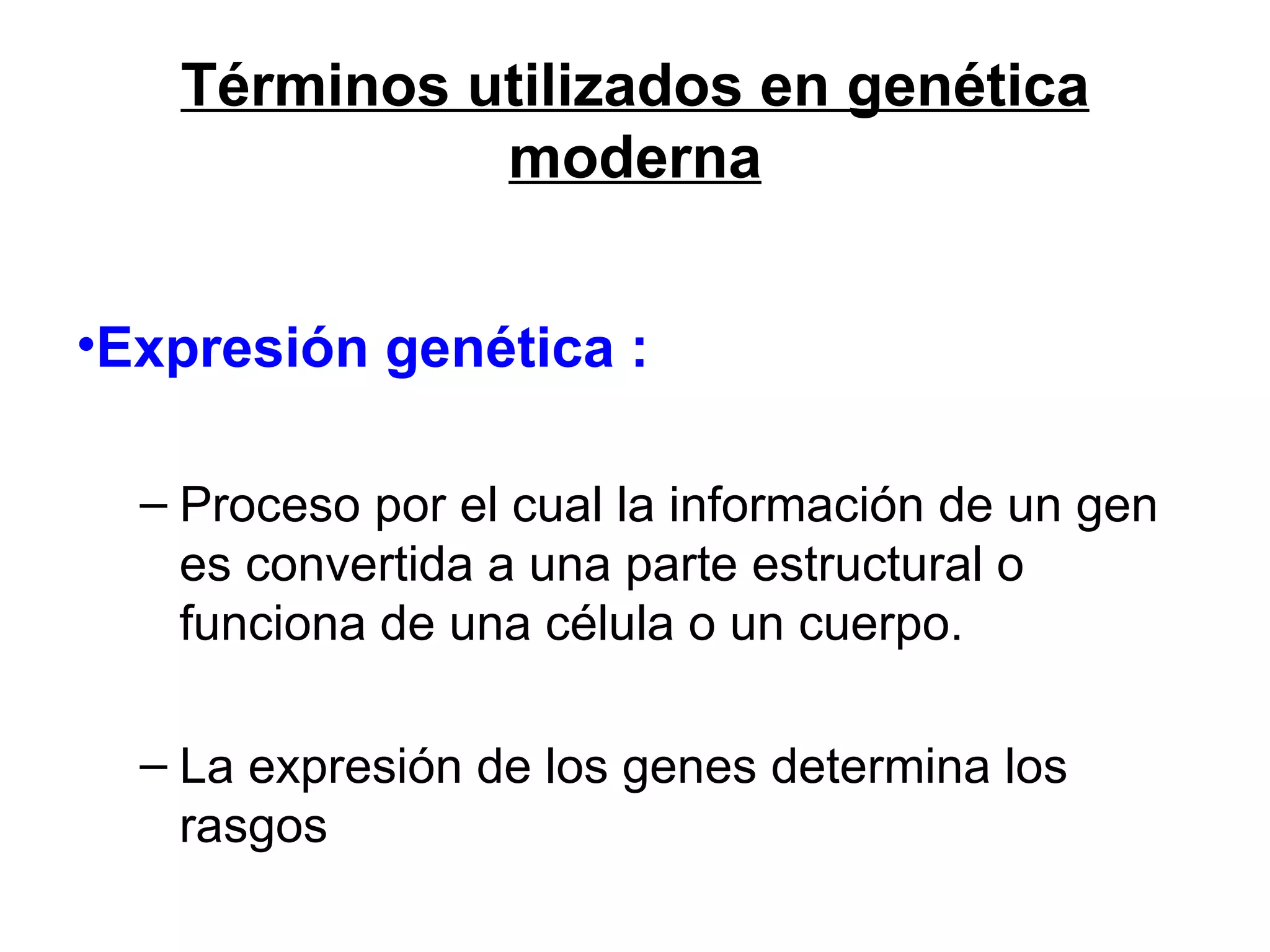 Términos utilizados en genética moderna

•Expresión genética :

– Proceso por el cual la información de un gen es convertida a una parte estructural o funciona de una célula o un cuerpo.

– La expresión de los genes determina los rasgos